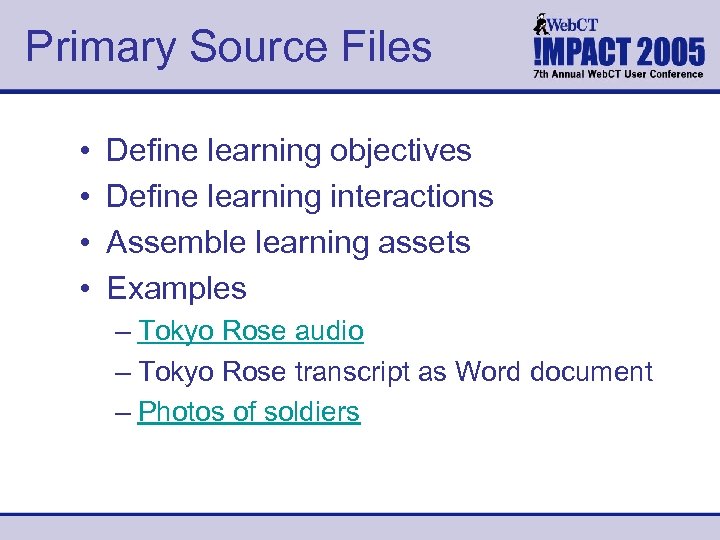 Primary Source Files

WebCT
!MPACT 2005
7th Annual WebCT User Conference

• Define learning objectives
• Define learning interactions
• Assemble learning assets
• Examples
– Tokyo Rose audio
– Tokyo Rose transcript as Word document
– Photos of soldiers